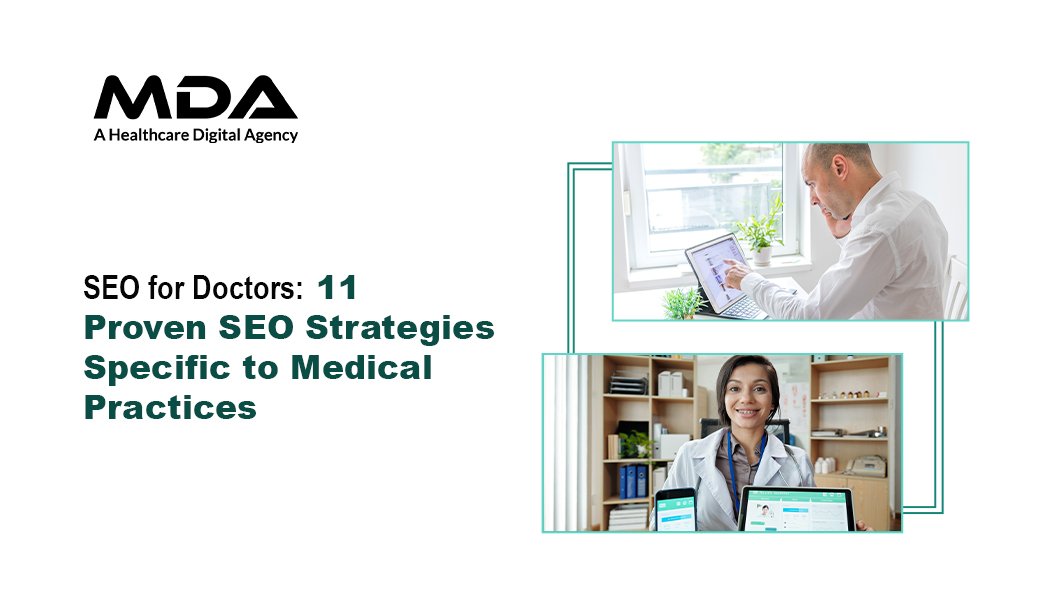 MDA
A Healthcare Digital Agency

SEO for Doctors: 11 Proven SEO Strategies Specific to Medical Practices